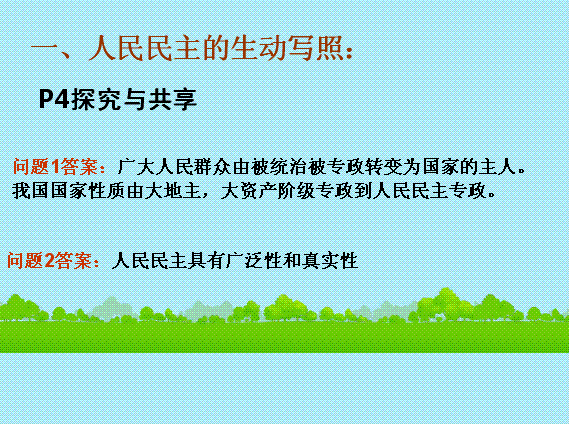 一、人民民主的生动写照：

P4探究与共享

问题1答案：广大人民群众由被统治被专政转变为国家的主人。我国国家性质由大地主，大资产阶级专政到人民民主专政。

问题2答案：人民民主具有广泛性和真实性